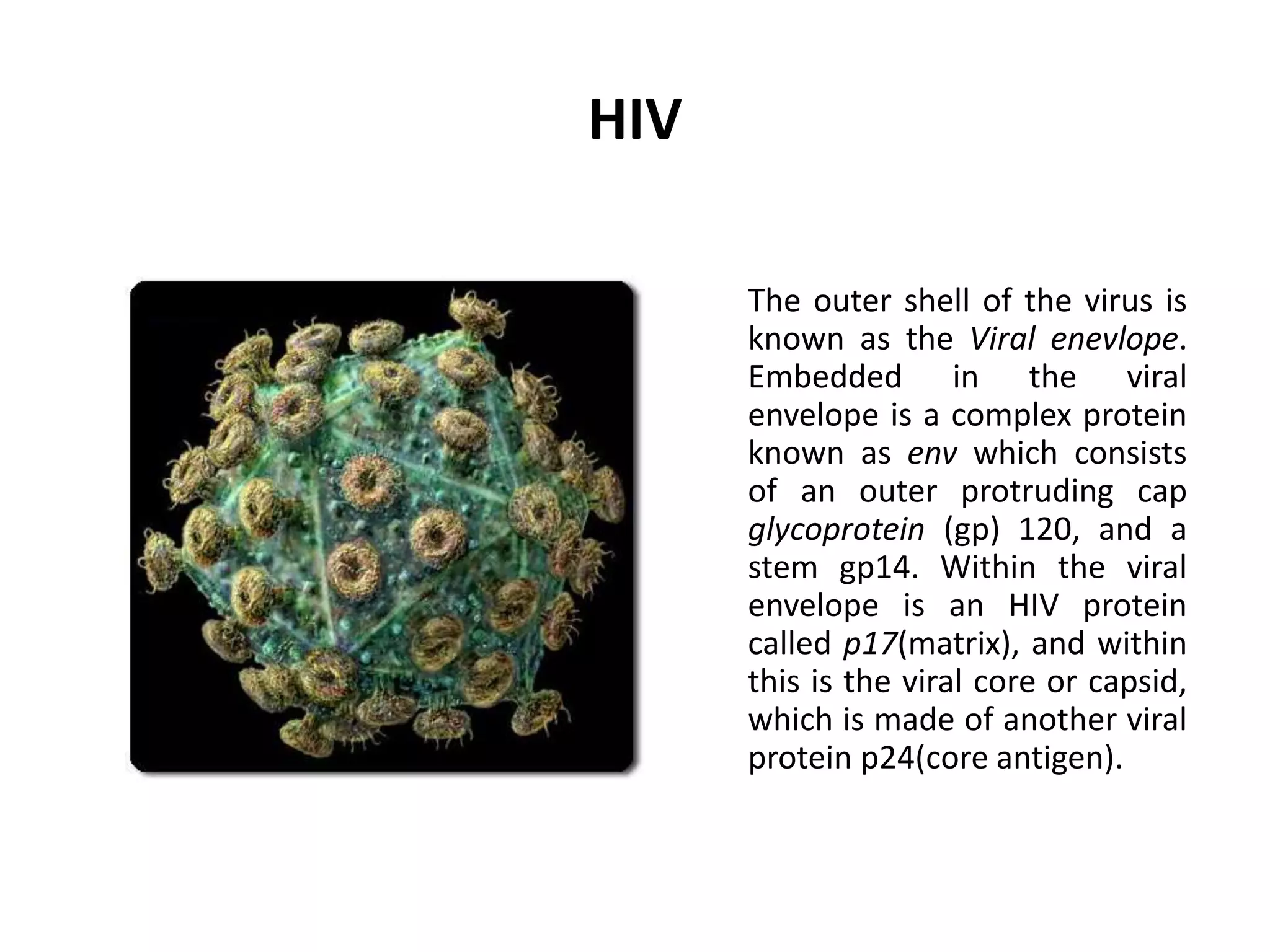 HIV

The outer shell of the virus is known as the Viral enevlope. Embedded in the viral envelope is a complex protein known as env which consists of an outer protruding cap glycoprotein (gp) 120, and a stem gp14. Within the viral envelope is an HIV protein called p17(matrix), and within this is the viral core or capsid, which is made of another viral protein p24(core antigen).